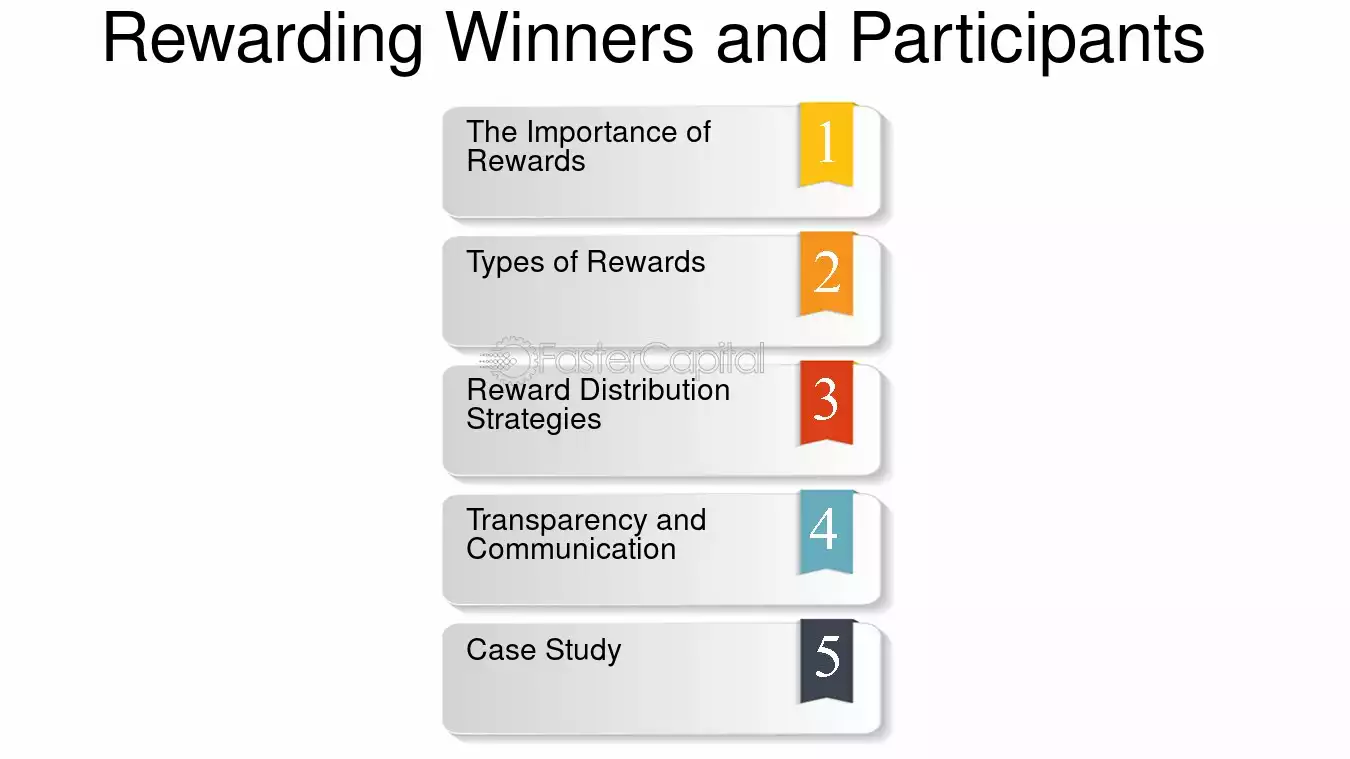 Rewarding Winners and Participants

The Importance of Rewards
1

Types of Rewards
2

FasterCapital

Reward Distribution Strategies
3

Transparency and Communication
4

Case Study
5